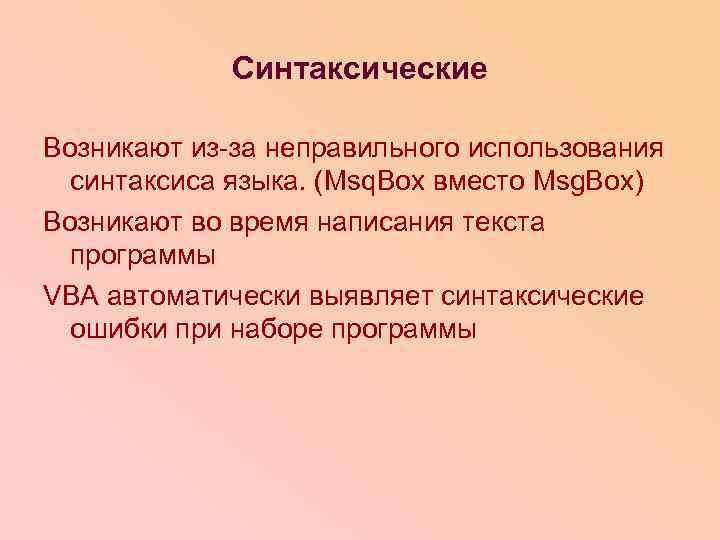 Синтаксические

Возникают из-за неправильного использования синтаксиса языка. (MsqBox вместо MsgBox)

Возникают во время написания текста программы

VBA автоматически выявляет синтаксические ошибки при наборе программы